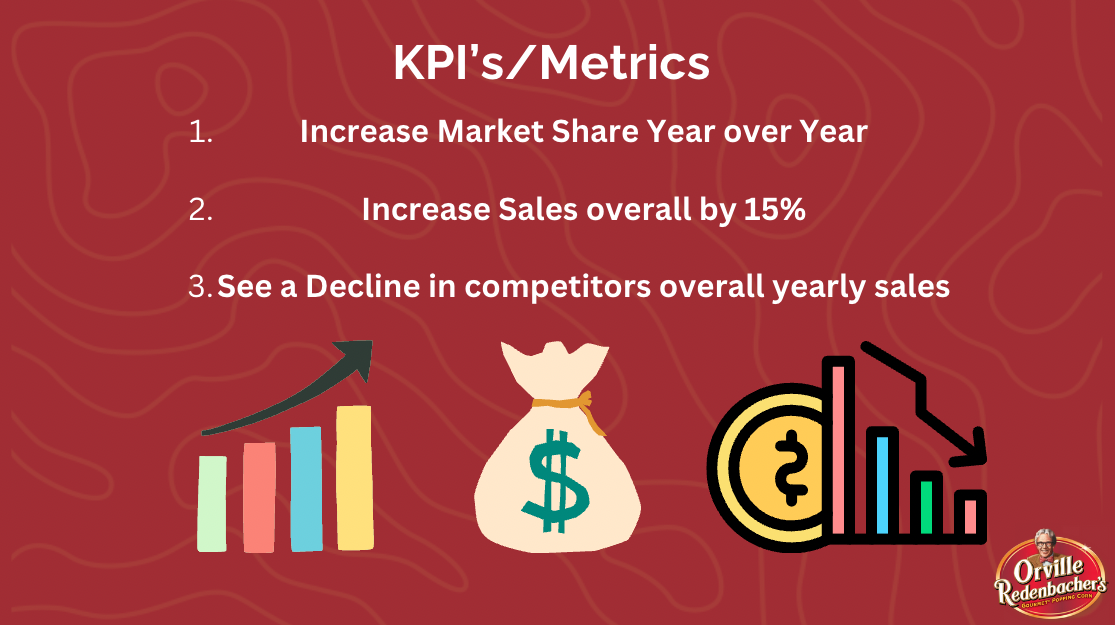 KPI's/Metrics

1. Increase Market Share Year over Year

2. Increase Sales overall by 15%

3. See a Decline in competitors overall yearly sales

$

$

Orville Redenbacher's
GOURMET POPPING CORN